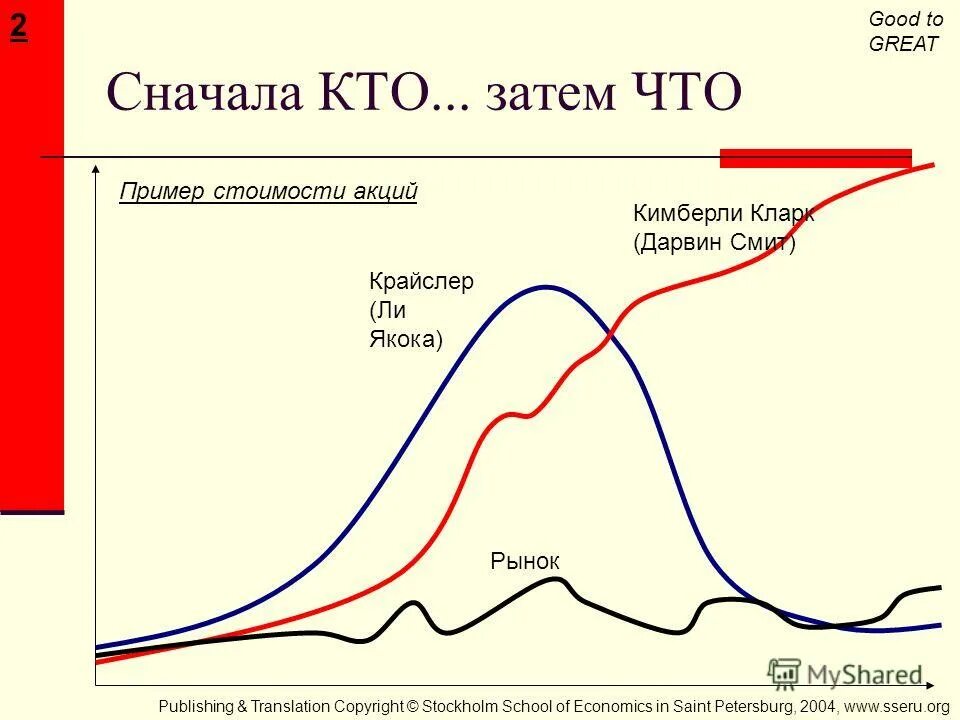 2

Good to GREAT

Сначала КТО... затем ЧТО

Пример стоимости акций

Кимберли Кларк (Дарвин Смит)

Крайслер (Ли Якока)

Рынок

MyShared

Publishing & Translation Copyright © Stockholm School of Economics in Saint Petersburg, 2004, www.sseru.org